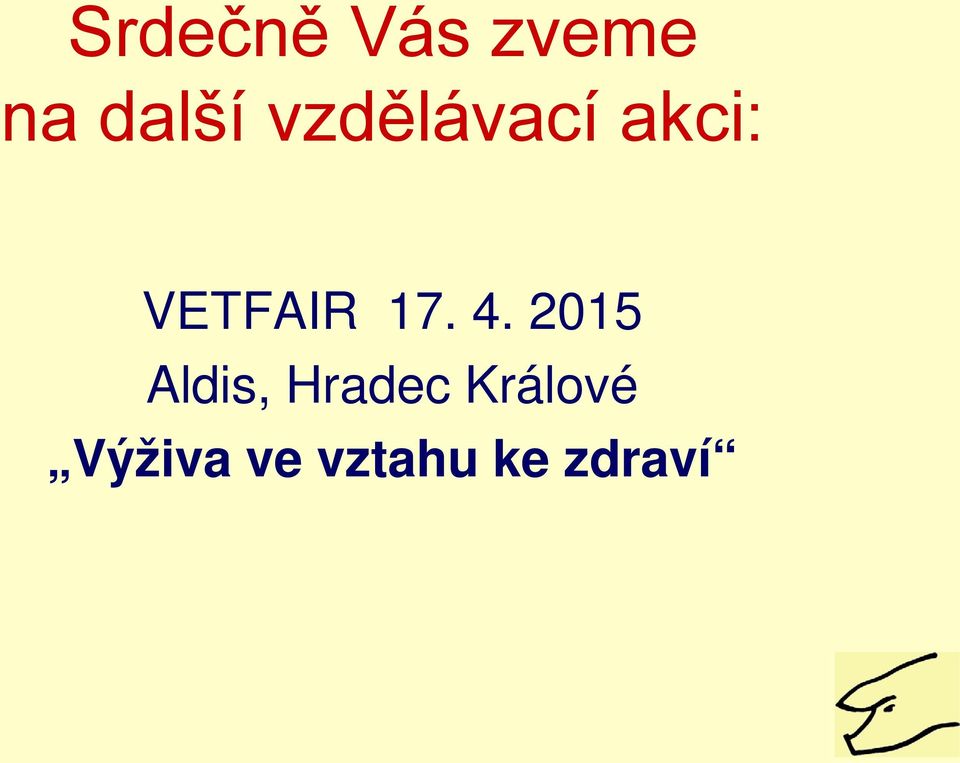 Srdečně Vás zveme na další vzdělávací akci:

VETFAIR 17. 4. 2015
Aldis, Hradec Králové
„Výživa ve vztahu ke zdraví“